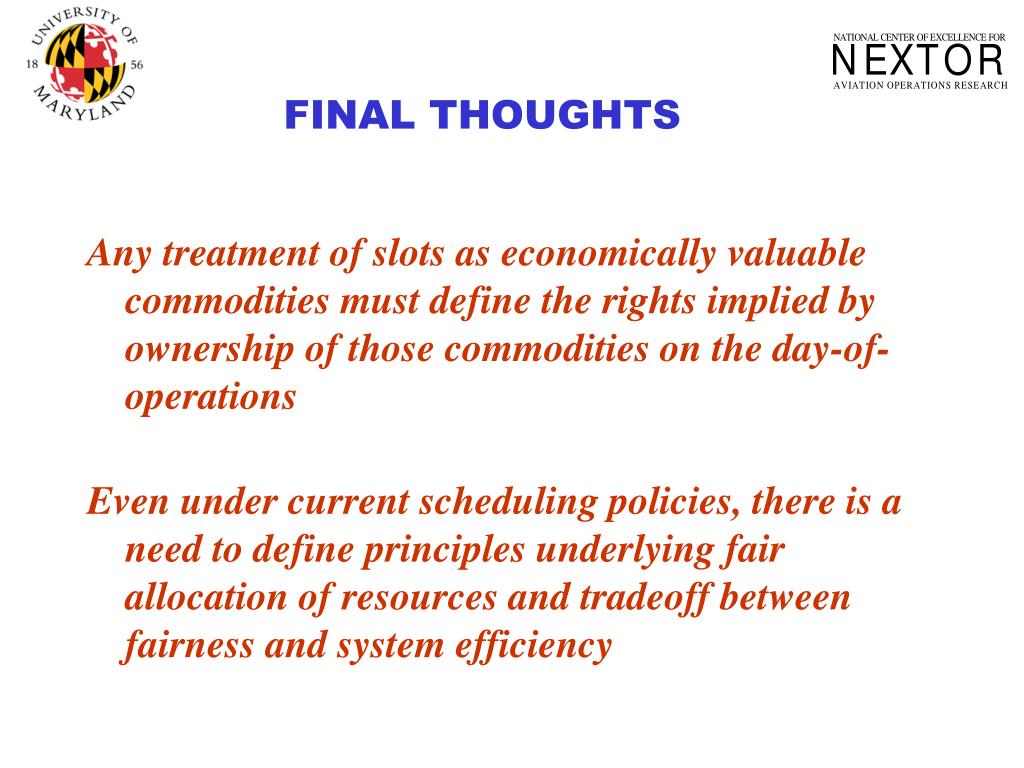 UNIVERSITY OF MARYLAND
18 56

NATIONAL CENTER OF EXCELLENCE FOR
NEXTOR
AVIATION OPERATIONS RESEARCH

FINAL THOUGHTS

Any treatment of slots as economically valuable commodities must define the rights implied by ownership of those commodities on the day-of-operations

Even under current scheduling policies, there is a need to define principles underlying fair allocation of resources and tradeoff between fairness and system efficiency